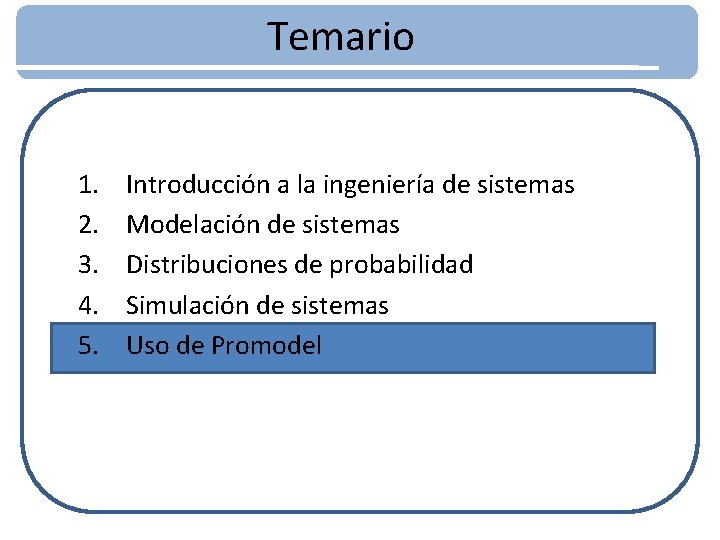 Temario

1. Introducción a la ingeniería de sistemas
2. Modelación de sistemas
3. Distribuciones de probabilidad
4. Simulación de sistemas
5. Uso de Promodel